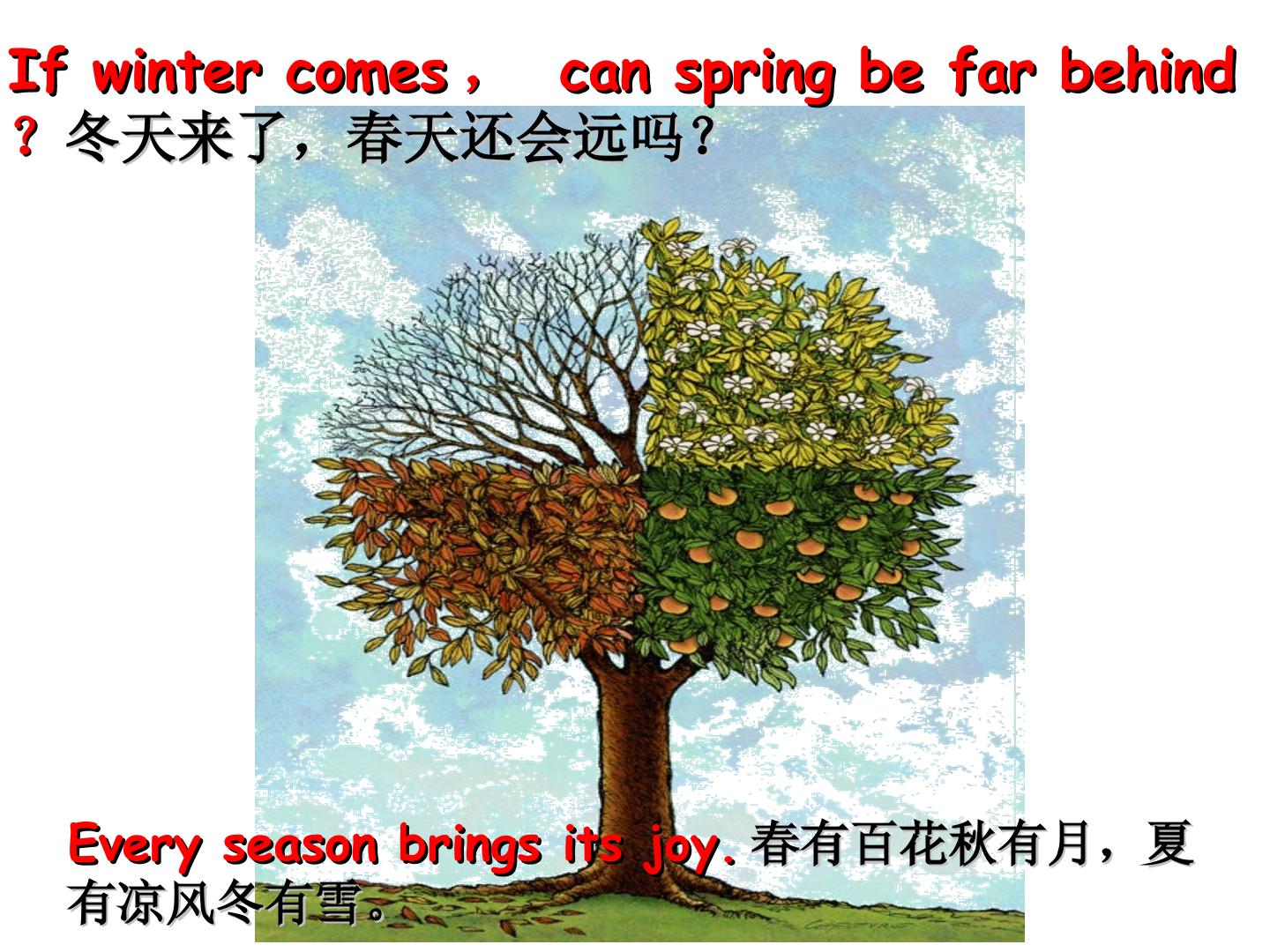 If winter comes， can spring be far behind？冬天来了，春天还会远吗？

Every season brings its joy.春有百花秋有月，夏有凉风冬有雪。